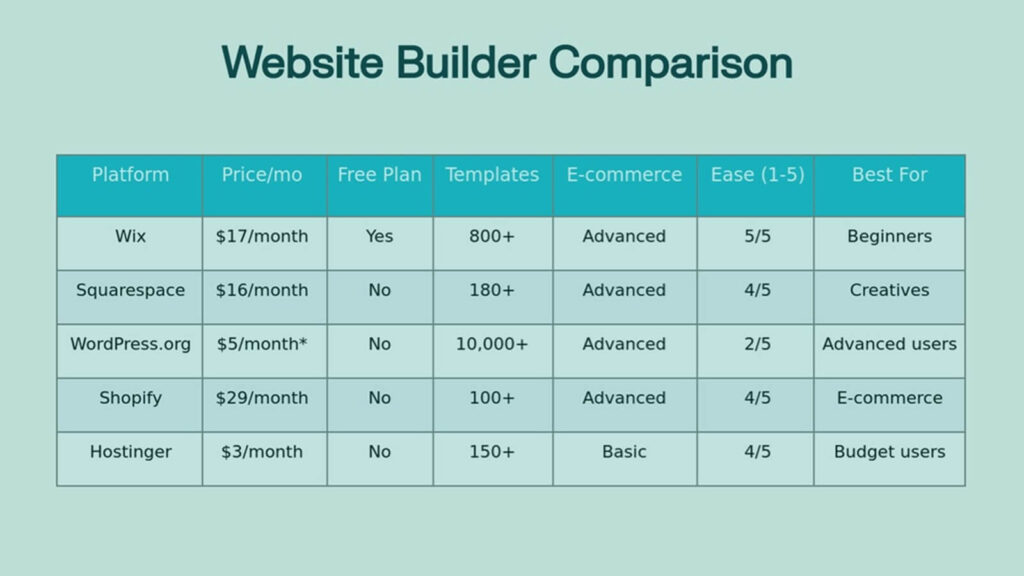 Website Builder Comparison

| Platform | Price/mo | Free Plan | Templates | E-commerce | Ease (1-5) | Best For |
|---|---|---|---|---|---|---|
| Wix | \$17/month | Yes | 800+ | Advanced | 5/5 | Beginners |
| Squarespace | \$16/month | No | 180+ | Advanced | 4/5 | Creatives |
| WordPress.org | \$5/month* | No | 10,000+ | Advanced | 2/5 | Advanced users |
| Shopify | \$29/month | No | 100+ | Advanced | 4/5 | E-commerce |
| Hostinger | \$3/month | No | 150+ | Basic | 4/5 | Budget users |